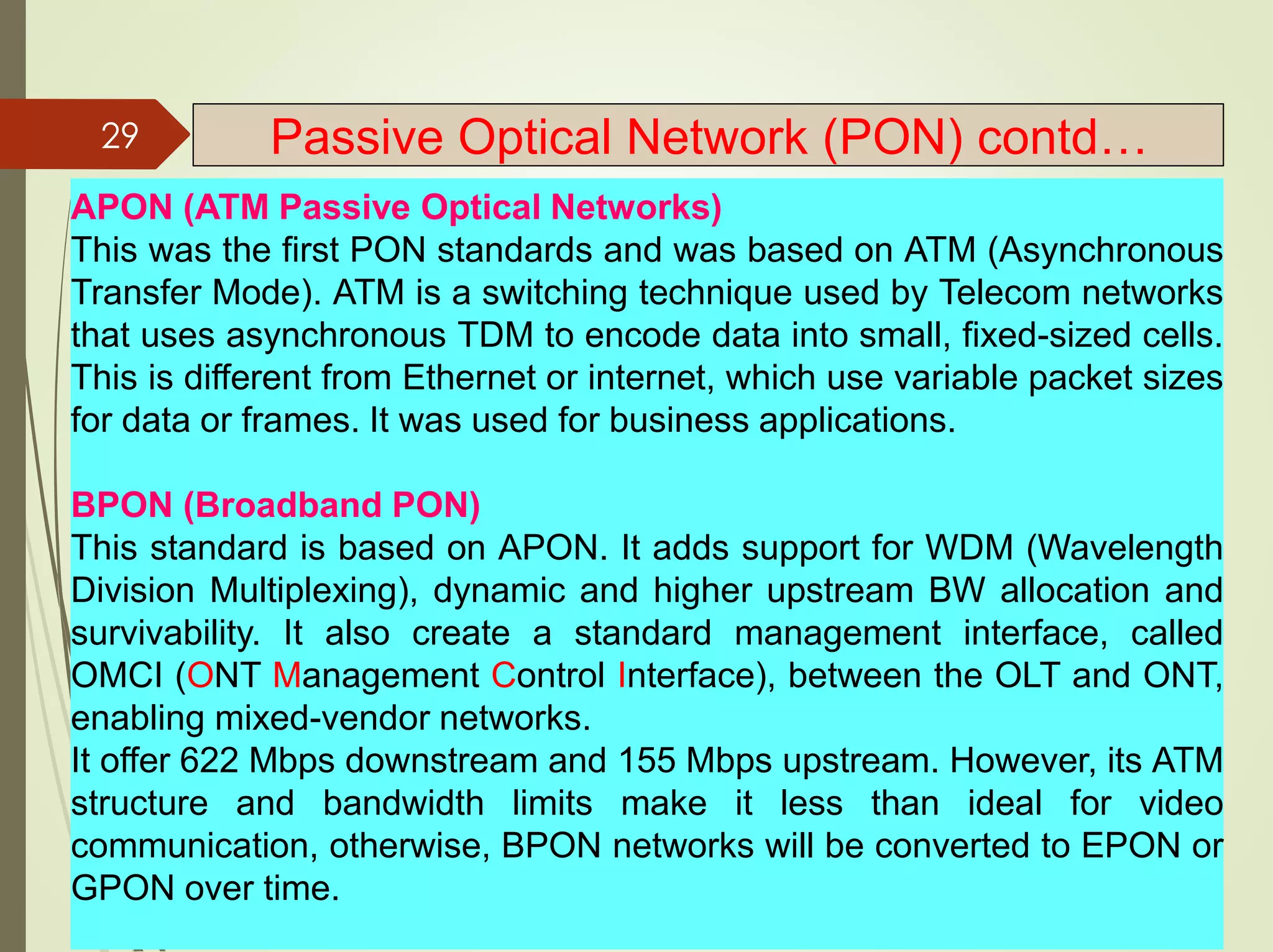 29

Passive Optical Network (PON) contd…

APON (ATM Passive Optical Networks)
This was the first PON standards and was based on ATM (Asynchronous Transfer Mode). ATM is a switching technique used by Telecom networks that uses asynchronous TDM to encode data into small, fixed-sized cells. This is different from Ethernet or internet, which use variable packet sizes for data or frames. It was used for business applications.

BPON (Broadband PON)
This standard is based on APON. It adds support for WDM (Wavelength Division Multiplexing), dynamic and higher upstream BW allocation and survivability. It also create a standard management interface, called OMCI (ONT Management Control Interface), between the OLT and ONT, enabling mixed-vendor networks.
It offer 622 Mbps downstream and 155 Mbps upstream. However, its ATM structure and bandwidth limits make it less than ideal for video communication, otherwise, BPON networks will be converted to EPON or GPON over time.